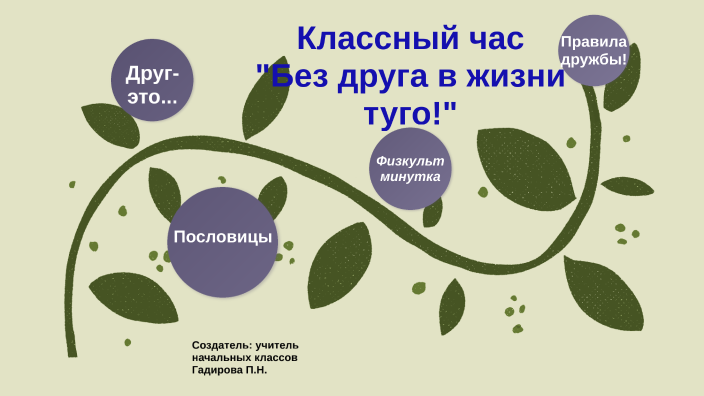 Классный час "Без друга в жизни туго!"

Друг-это...

Правила дружбы!

Физкульт минутка

Пословицы

Создатель: учитель начальных классов Гадирова П.Н.